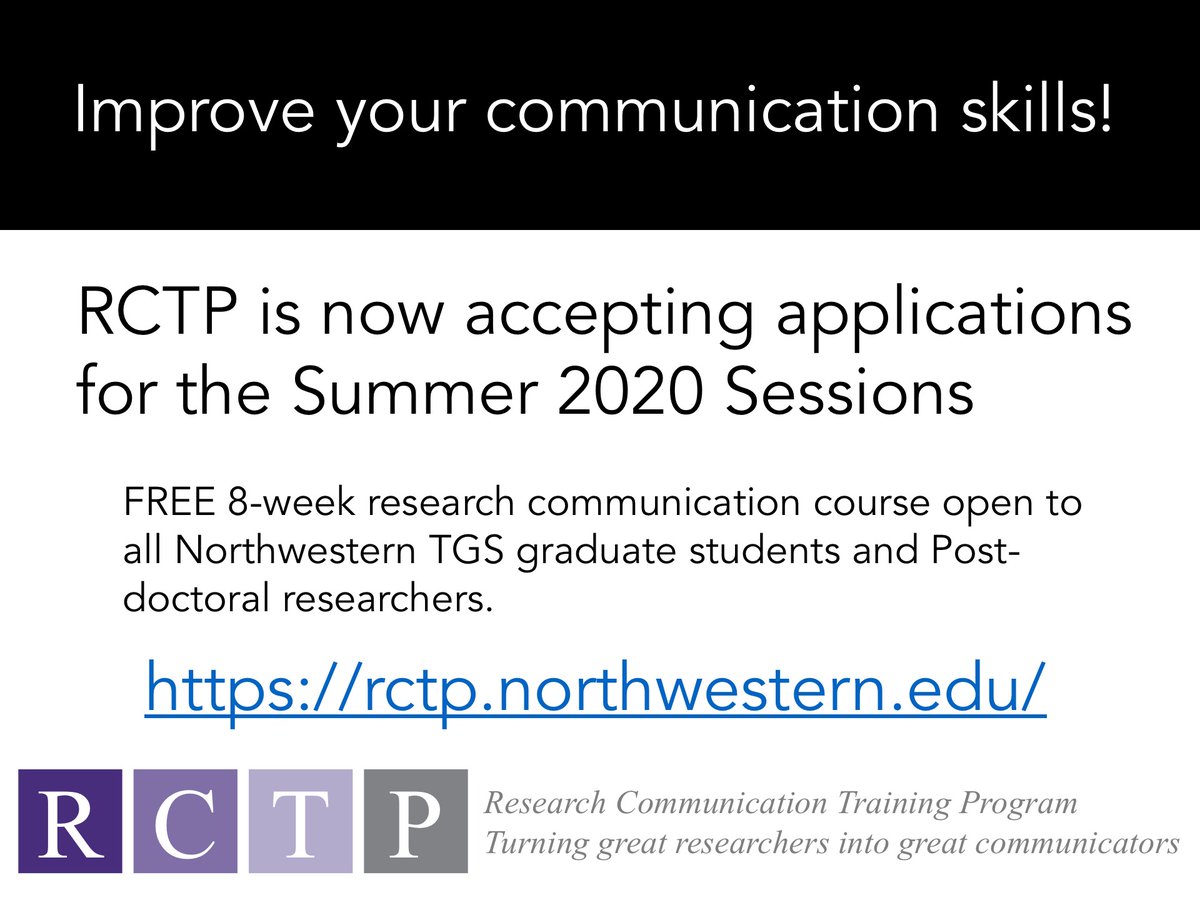 Improve your communication skills!

RCTP is now accepting applications for the Summer 2020 Sessions

FREE 8-week research communication course open to all Northwestern TGS graduate students and Post-doctoral researchers.

https://rctp.northwestern.edu/

R C T P

Research Communication Training Program
Turning great researchers into great communicators